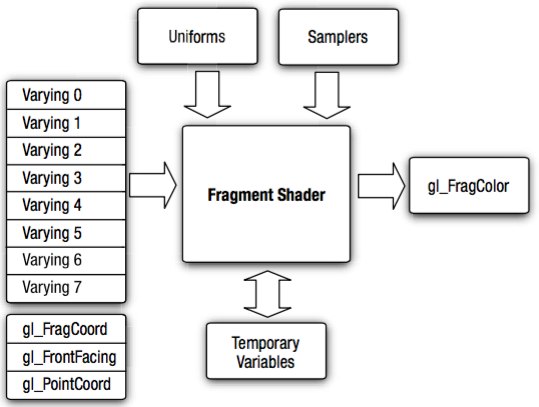 Uniforms

Samplers

Varying 0
Varying 1
Varying 2
Varying 3
Varying 4
Varying 5
Varying 6
Varying 7

gl_FragCoord
gl_FrontFacing
gl_PointCoord

Fragment Shader

gl_FragColor

Temporary Variables